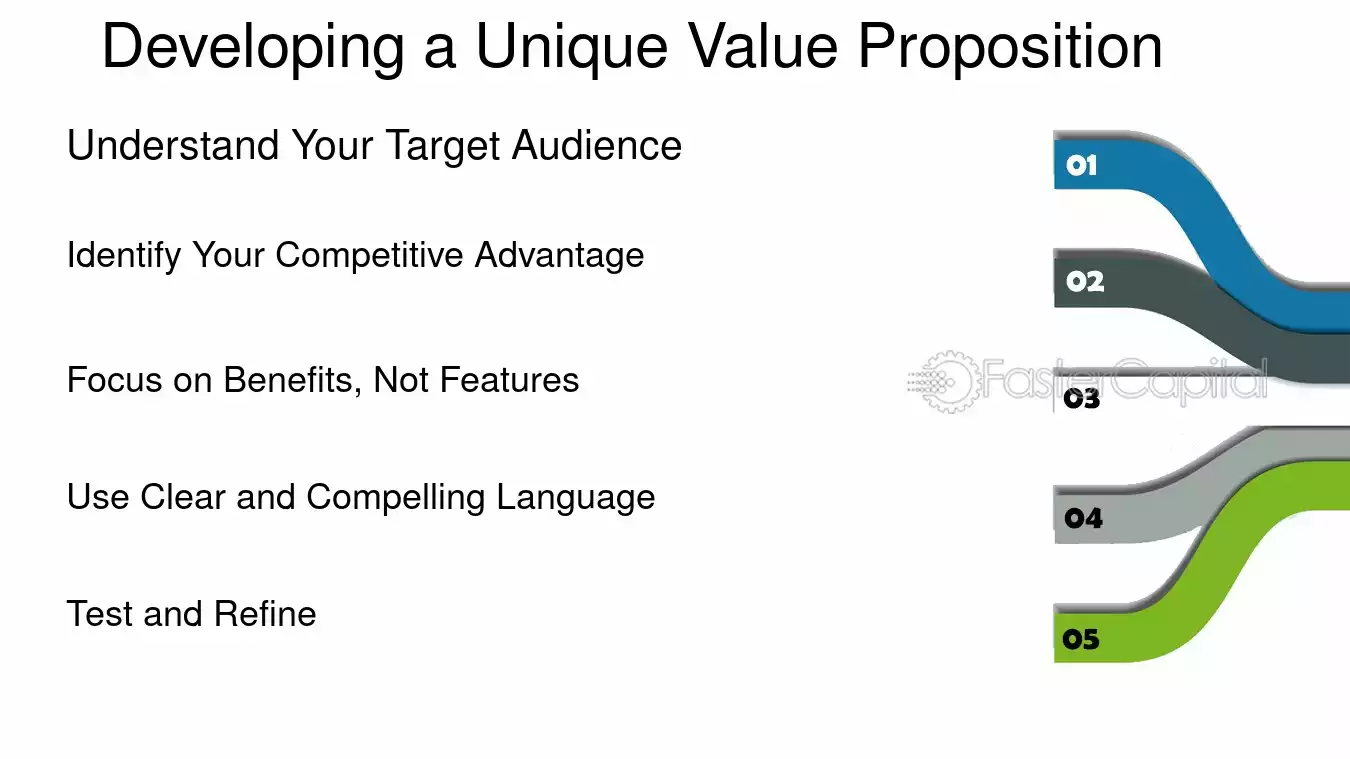 Developing a Unique Value Proposition

Understand Your Target Audience

Identify Your Competitive Advantage

Focus on Benefits, Not Features

Use Clear and Compelling Language

Test and Refine

01

02

03

04

05

FasterCapital